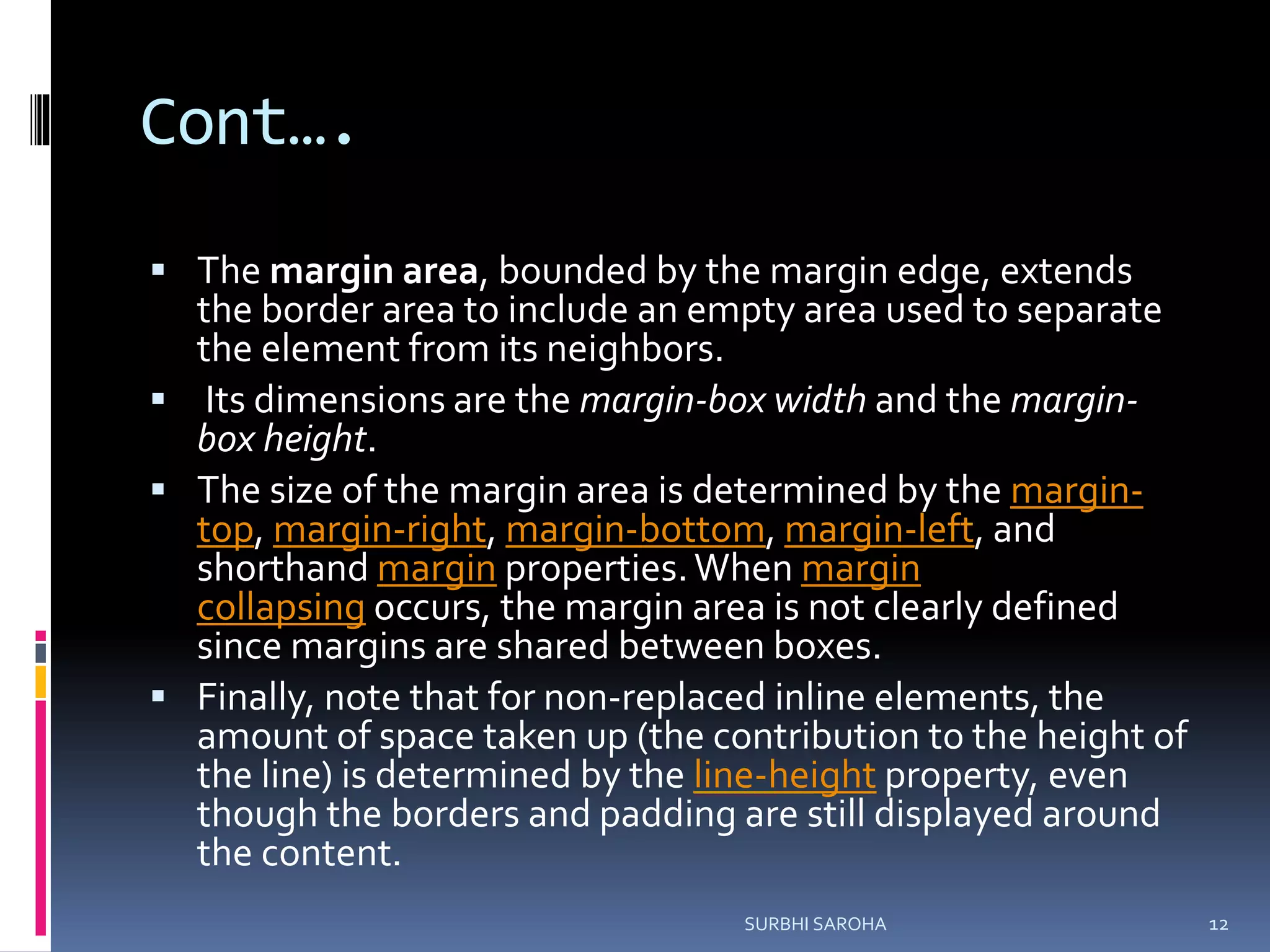 Cont….

▪ The margin area, bounded by the margin edge, extends the border area to include an empty area used to separate the element from its neighbors.

▪ Its dimensions are the margin-box width and the margin-box height.

▪ The size of the margin area is determined by the margin-top, margin-right, margin-bottom, margin-left, and shorthand margin properties. When margin collapsing occurs, the margin area is not clearly defined since margins are shared between boxes.

▪ Finally, note that for non-replaced inline elements, the amount of space taken up (the contribution to the height of the line) is determined by the line-height property, even though the borders and padding are still displayed around the content.

SURBHI SAROHA

12